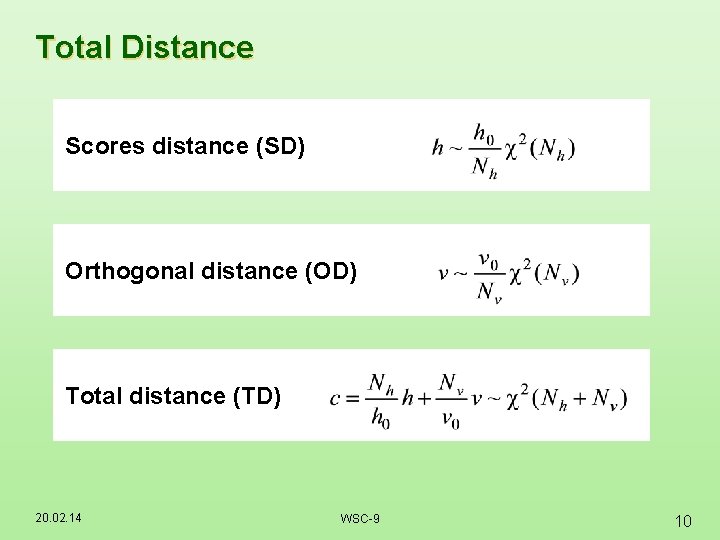 Total Distance

Scores distance (SD) $h \sim \frac{h_0}{N_h}\chi^2(N_h)$

Orthogonal distance (OD) $v \sim \frac{v_0}{N_v}\chi^2(N_v)$

Total distance (TD) $c = \frac{N_h}{h_0}h + \frac{N_v}{v_0}v \sim \chi^2(N_h + N_v)$

20.02.14

WSC-9

10